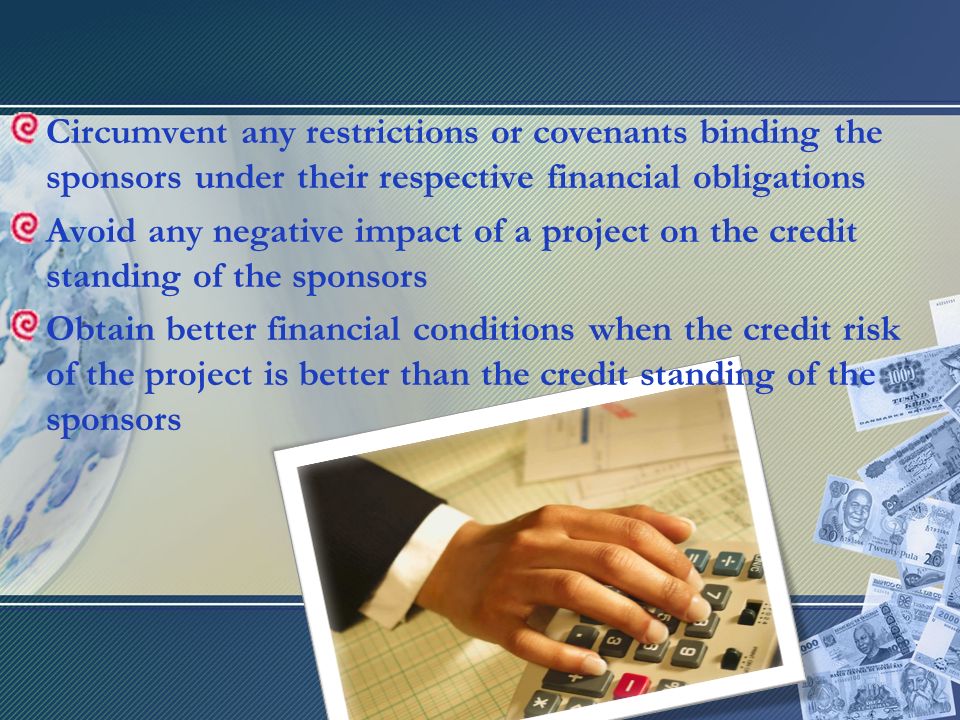 Circumvent any restrictions or covenants binding the sponsors under their respective financial obligations

Avoid any negative impact of a project on the credit standing of the sponsors

Obtain better financial conditions when the credit risk of the project is better than the credit standing of the sponsors